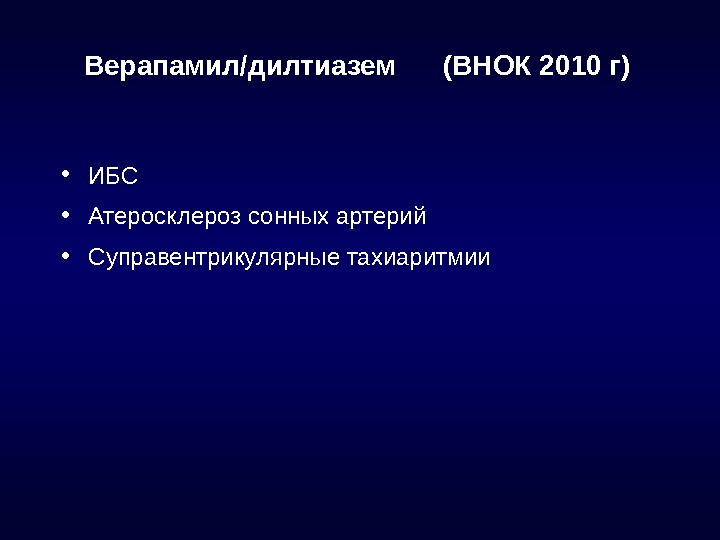 Верапамил/дилтиазем (ВНОК 2010 г)

• ИБС
• Атеросклероз сонных артерий
• Суправентрикулярные тахиаритмии